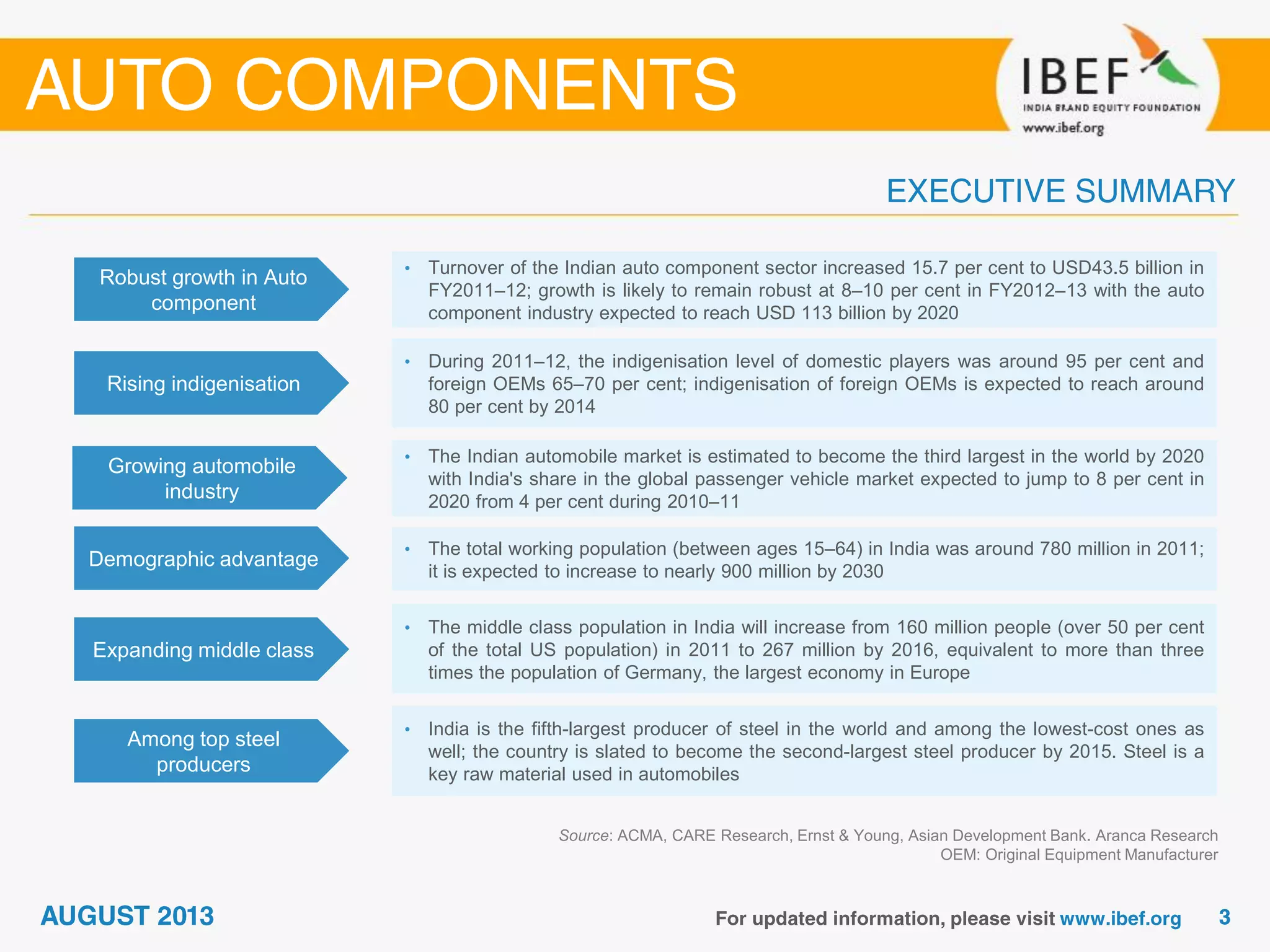 AUTO COMPONENTS

IBEF
INDIA BRAND EQUITY FOUNDATION
www.ibef.org

EXECUTIVE SUMMARY

Robust growth in Auto component

• Turnover of the Indian auto component sector increased 15.7 per cent to USD43.5 billion in FY2011–12; growth is likely to remain robust at 8–10 per cent in FY2012–13 with the auto component industry expected to reach USD 113 billion by 2020

Rising indigenisation

• During 2011–12, the indigenisation level of domestic players was around 95 per cent and foreign OEMs 65–70 per cent; indigenisation of foreign OEMs is expected to reach around 80 per cent by 2014

Growing automobile industry

• The Indian automobile market is estimated to become the third largest in the world by 2020 with India's share in the global passenger vehicle market expected to jump to 8 per cent in 2020 from 4 per cent during 2010–11

Demographic advantage

• The total working population (between ages 15–64) in India was around 780 million in 2011; it is expected to increase to nearly 900 million by 2030

Expanding middle class

• The middle class population in India will increase from 160 million people (over 50 per cent of the total US population) in 2011 to 267 million by 2016, equivalent to more than three times the population of Germany, the largest economy in Europe

Among top steel producers

• India is the fifth-largest producer of steel in the world and among the lowest-cost ones as well; the country is slated to become the second-largest steel producer by 2015. Steel is a key raw material used in automobiles

Source: ACMA, CARE Research, Ernst & Young, Asian Development Bank. Aranca Research
OEM: Original Equipment Manufacturer

AUGUST 2013

For updated information, please visit www.ibef.org 3